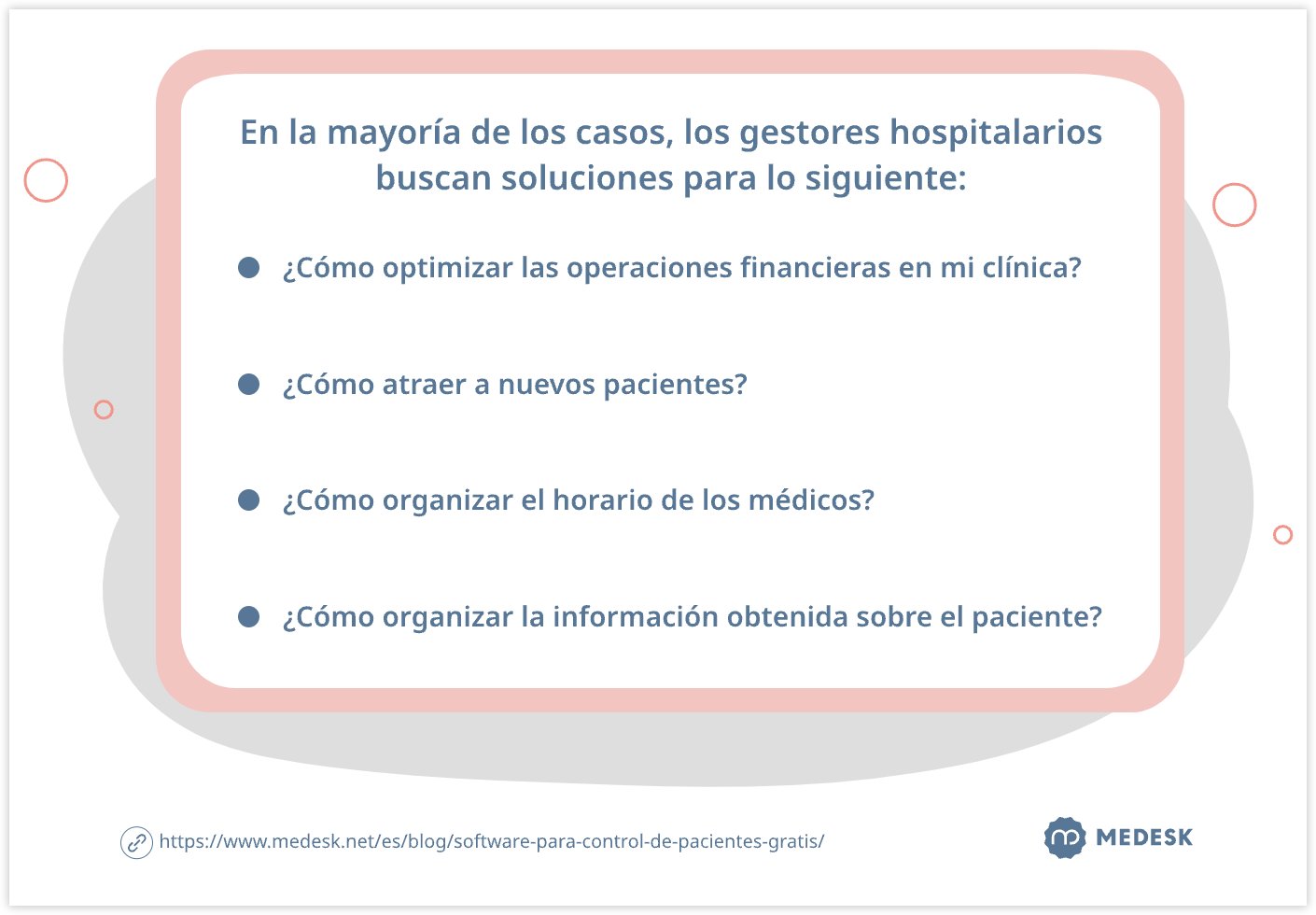 En la mayoría de los casos, los gestores hospitalarios buscan soluciones para lo siguiente:

- ¿Cómo optimizar las operaciones financieras en mi clínica?
- ¿Cómo atraer a nuevos pacientes?
- ¿Cómo organizar el horario de los médicos?
- ¿Cómo organizar la información obtenida sobre el paciente?

https://www.medesk.net/es/blog/software-para-control-de-pacientes-gratis/

MEDESK